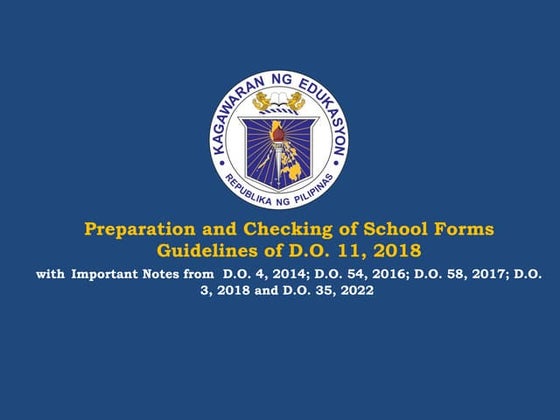 KAGAWARAN NG EDUKASYON
REPUBLIKA NG PILIPINAS

Preparation and Checking of School Forms
Guidelines of D.O. 11, 2018

with Important Notes from D.O. 4, 2014; D.O. 54, 2016; D.O. 58, 2017; D.O. 3, 2018 and D.O. 35, 2022